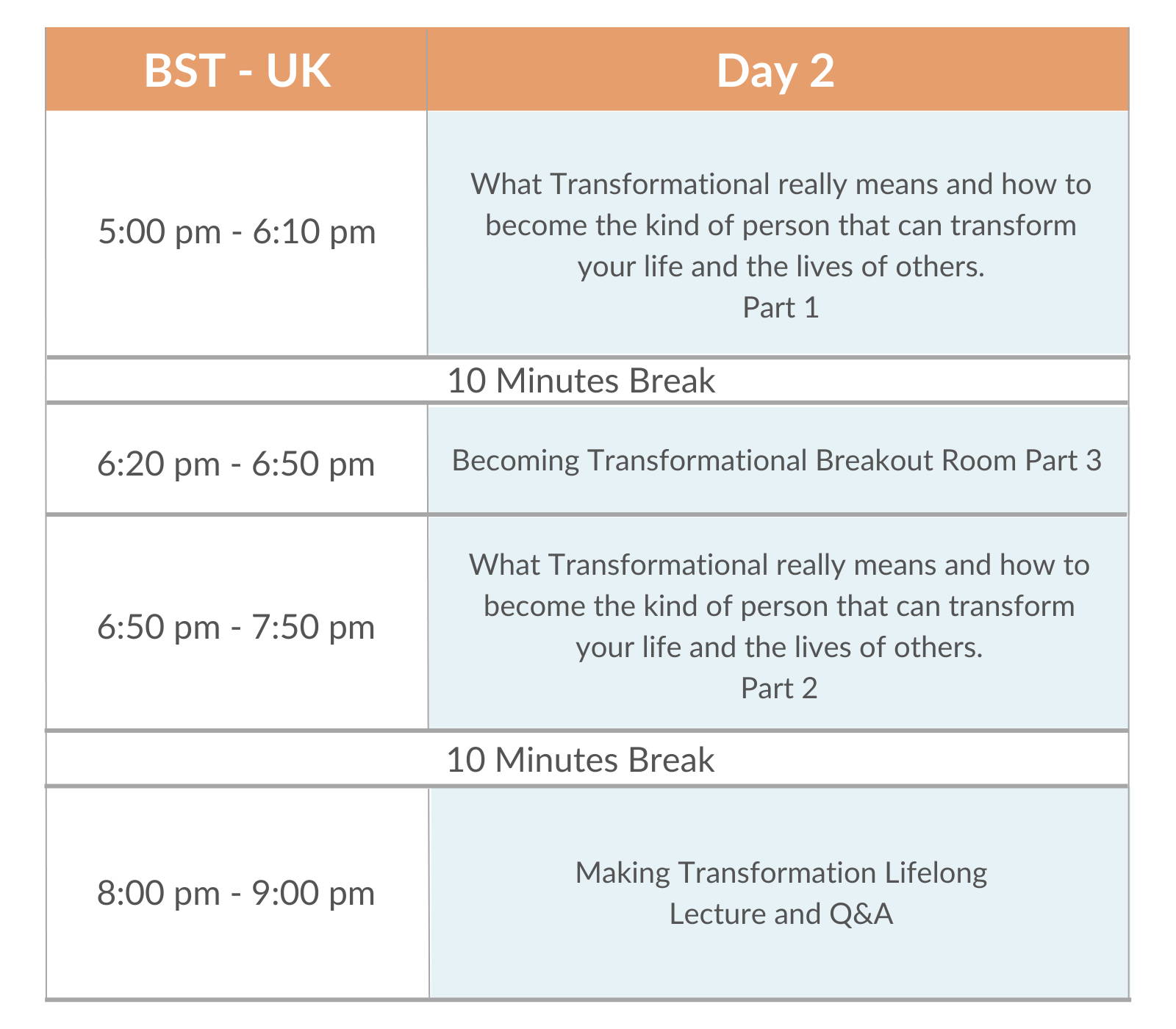 | BST - UK | Day 2 |
|---|---|
| 5:00 pm - 6:10 pm | What Transformational really means and how to become the kind of person that can transform your life and the lives of others. Part 1 |
| 10 Minutes Break | |
| 6:20 pm - 6:50 pm | Becoming Transformational Breakout Room Part 3 |
| 6:50 pm - 7:50 pm | What Transformational really means and how to become the kind of person that can transform your life and the lives of others. Part 2 |
| 10 Minutes Break | |
| 8:00 pm - 9:00 pm | Making Transformation Lifelong Lecture and Q&A |